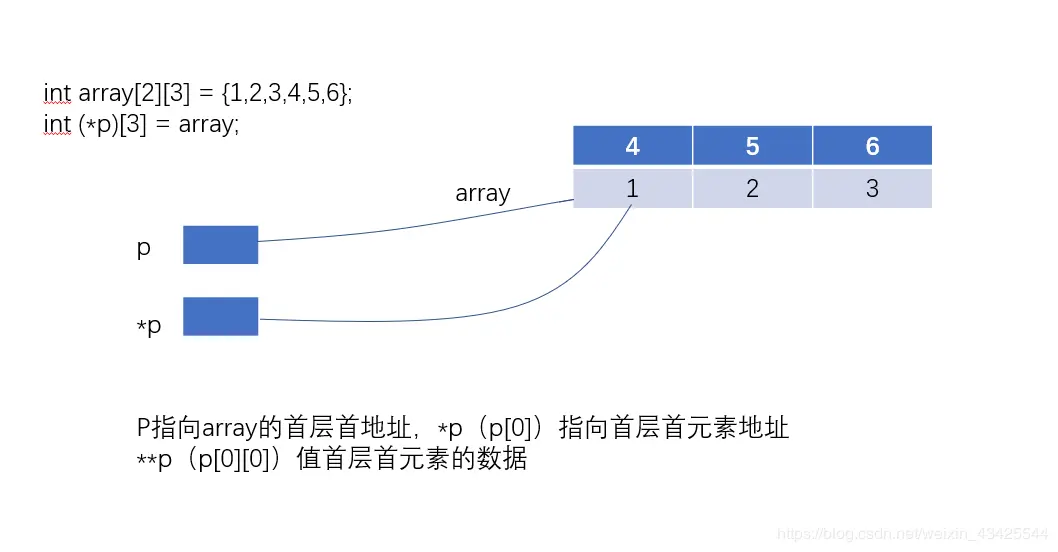 int array[2][3] = {1,2,3,4,5,6};
int (*p)[3] = array;

| 4 | 5 | 6 |
|---|---|---|
| 1 | 2 | 3 |

array

p

*p

P指向array的首层首地址，*p（p[0]）指向首层首元素地址
**p（p[0][0]）值首层首元素的数据

https://blog.csdn.net/weixin_43425544